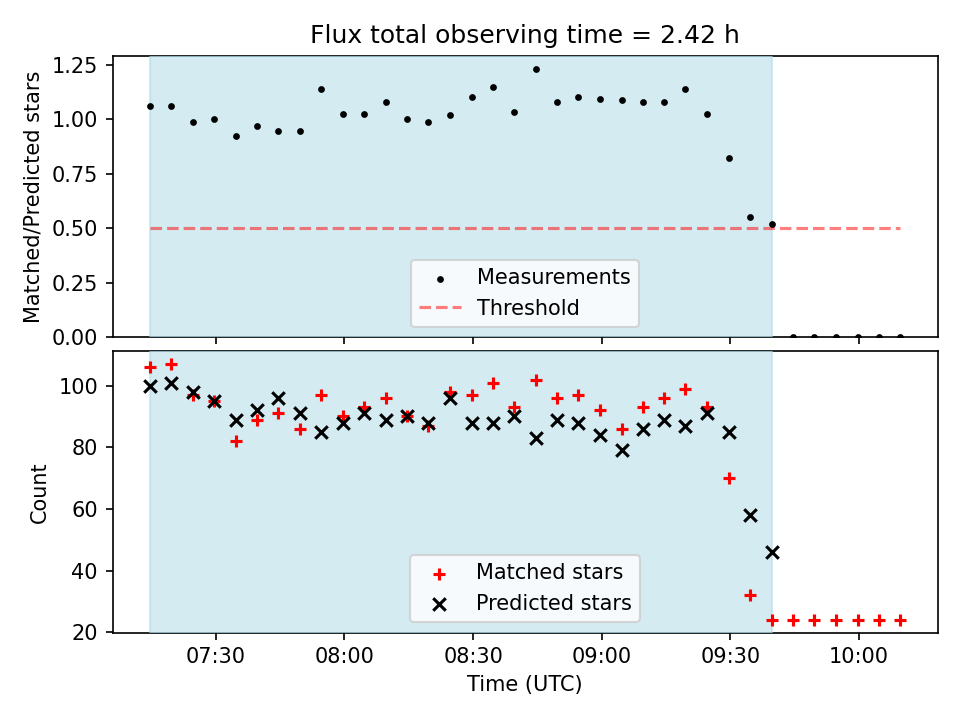 Flux total observing time = 2.42 h

Matched/Predicted stars

1.25
1.00
0.75
0.50
0.25
0.00

Measurements
Threshold

Count

100
80
60
40
20

Matched stars
Predicted stars

07:30
08:00
08:30
09:00
09:30
10:00

Time (UTC)